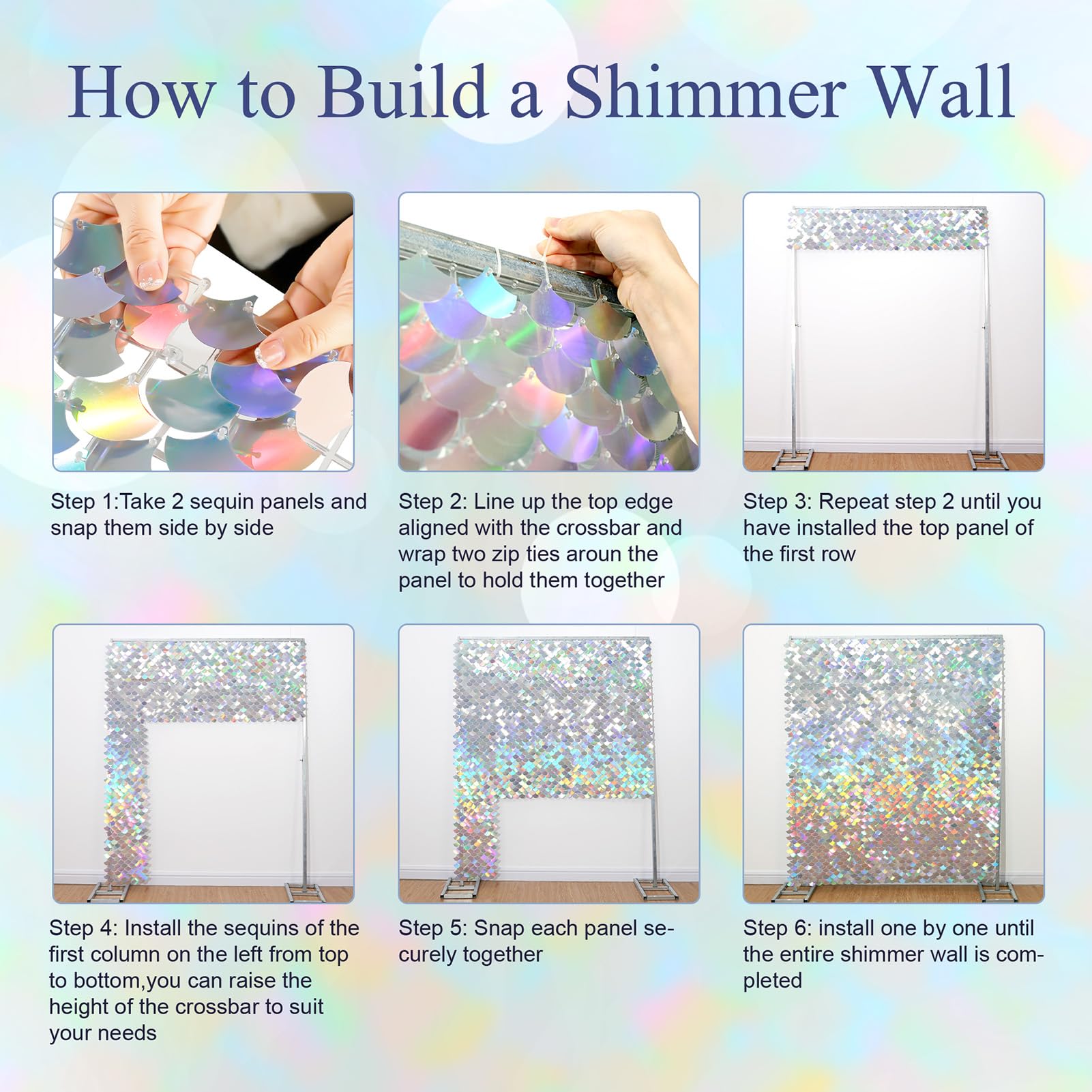 How to Build a Shimmer Wall

Step 1:Take 2 sequin panels and snap them side by side

Step 2: Line up the top edge aligned with the crossbar and wrap two zip ties aroun the panel to hold them together

Step 3: Repeat step 2 until you have installed the top panel of the first row

Step 4: Install the sequins of the first column on the left from top to bottom,you can raise the height of the crossbar to suit your needs

Step 5: Snap each panel securely together

Step 6: install one by one until the entire shimmer wall is completed